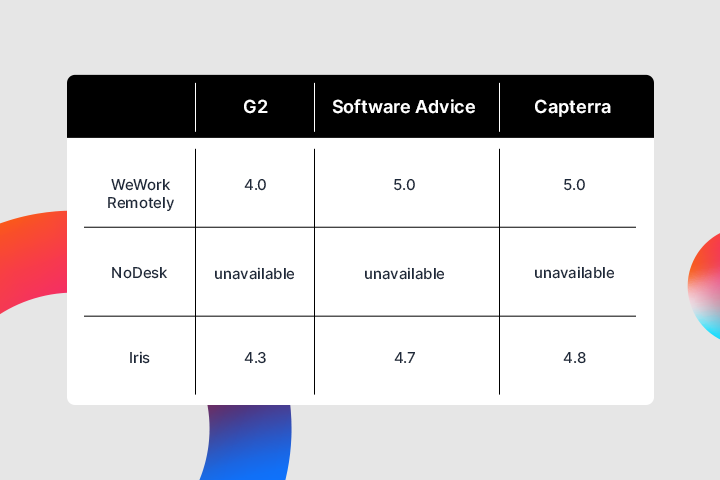 | | G2 | Software Advice | Capterra |
|---|---|---|---|
| WeWork Remotely | 4.0 | 5.0 | 5.0 |
| NoDesk | unavailable | unavailable | unavailable |
| Iris | 4.3 | 4.7 | 4.8 |